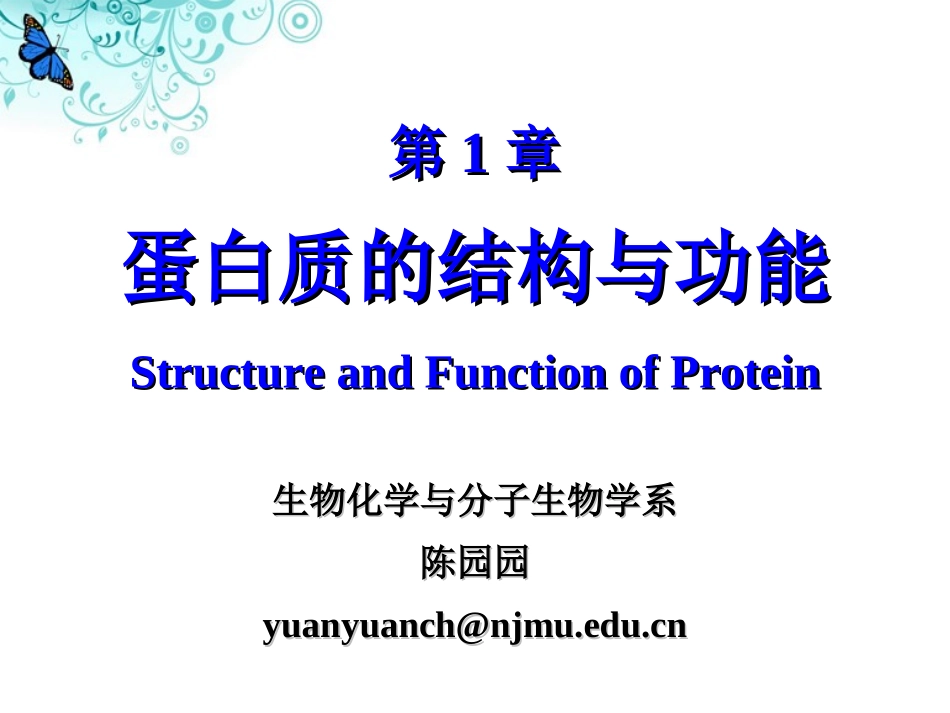 第 1 章

蛋白质的结构与功能

Structure and Function of Protein

生物化学与分子生物学系

陈园园

yuanyuanch@njmu.edu.cn